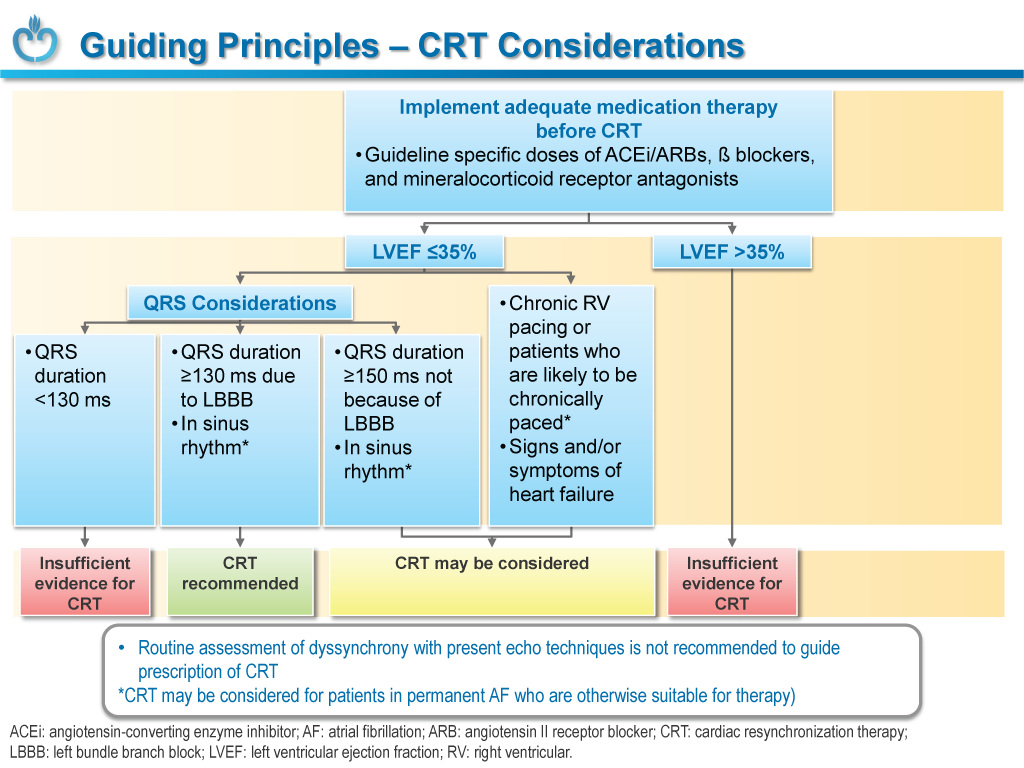 Guiding Principles – CRT Considerations

Implement adequate medication therapy before CRT

• Guideline specific doses of ACEi/ARBs, ß blockers, and mineralocorticoid receptor antagonists

LVEF ≤35%

LVEF >35%

QRS Considerations

• QRS duration <130 ms

• QRS duration ≥130 ms due to LBBB
• In sinus rhythm*

• QRS duration ≥150 ms not because of LBBB
• In sinus rhythm*

• Chronic RV pacing or patients who are likely to be chronically paced*
• Signs and/or symptoms of heart failure

Insufficient evidence for CRT

CRT recommended

CRT may be considered

Insufficient evidence for CRT

• Routine assessment of dyssynchrony with present echo techniques is not recommended to guide prescription of CRT
*CRT may be considered for patients in permanent AF who are otherwise suitable for therapy)

ACEi: angiotensin-converting enzyme inhibitor; AF: atrial fibrillation; ARB: angiotensin II receptor blocker; CRT: cardiac resynchronization therapy; LBBB: left bundle branch block; LVEF: left ventricular ejection fraction; RV: right ventricular.